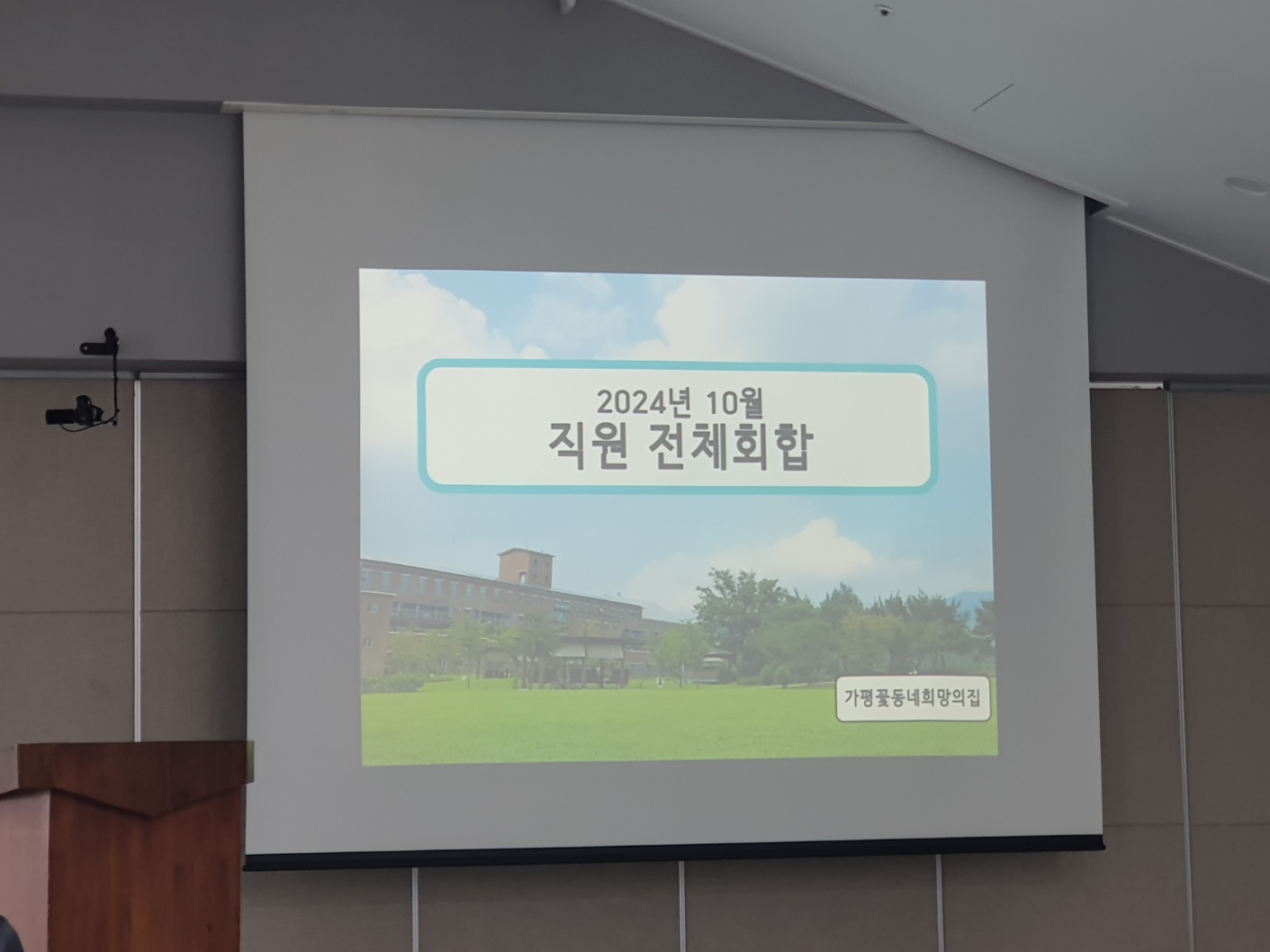 2024년 10월
직원 전체회합

가평꽃동네희망의집